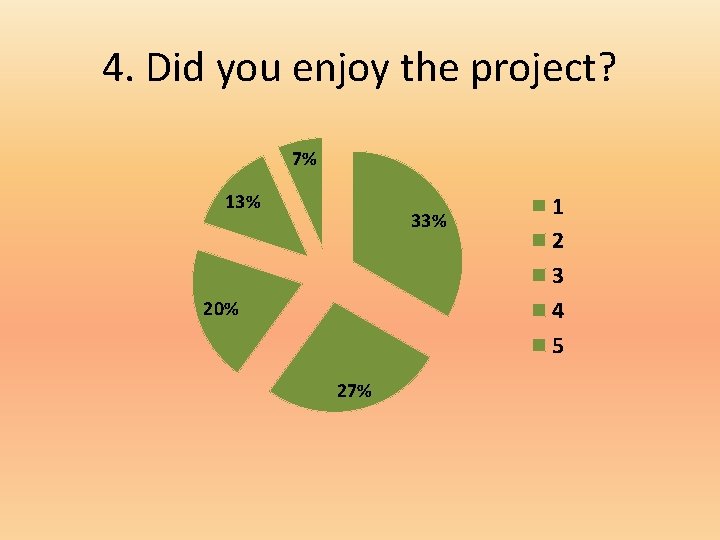 4. Did you enjoy the project?

7%
13%
33%
20%
27%

1
2
3
4
5